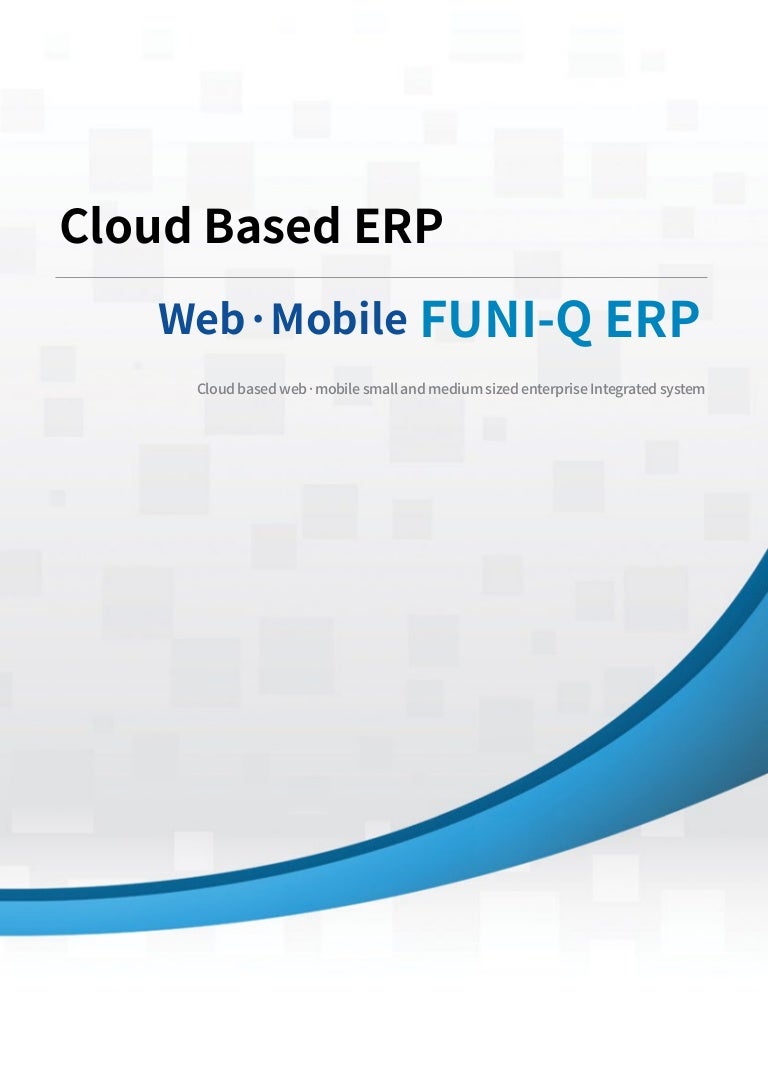 Cloud Based ERP

Web · Mobile FUNI-Q ERP

Cloud based web · mobile small and medium sized enterprise Integrated system